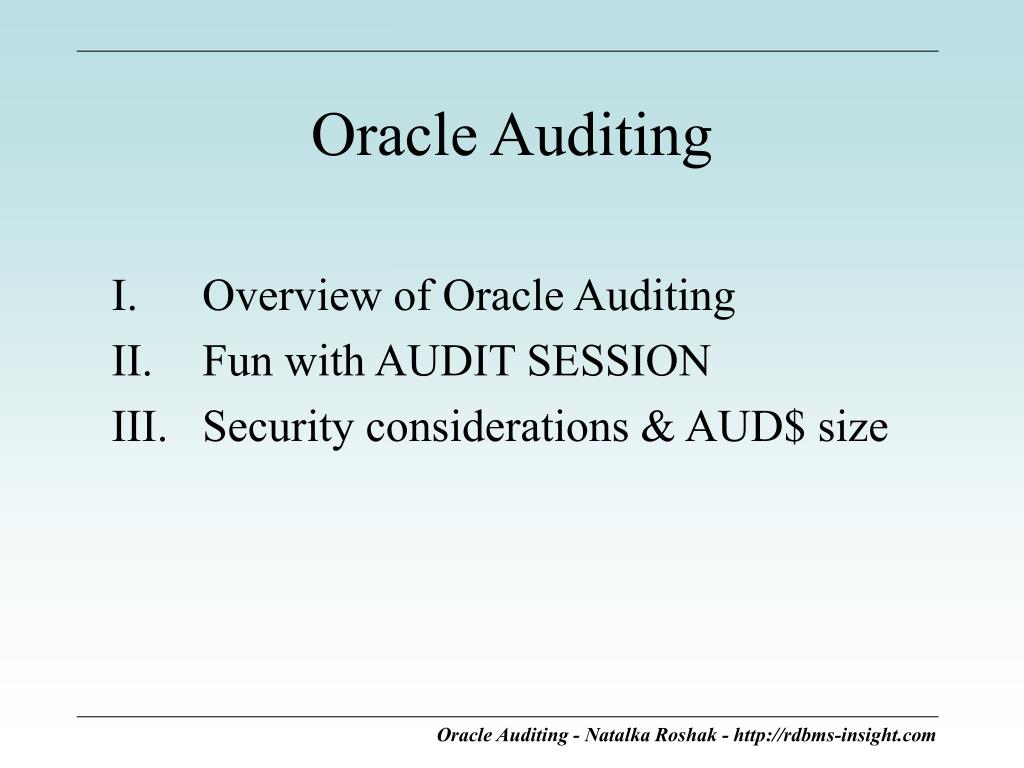 Oracle Auditing

I. Overview of Oracle Auditing
II. Fun with AUDIT SESSION
III. Security considerations & AUD\$ size

Oracle Auditing - Natalka Roshak - http://rdbms-insight.com